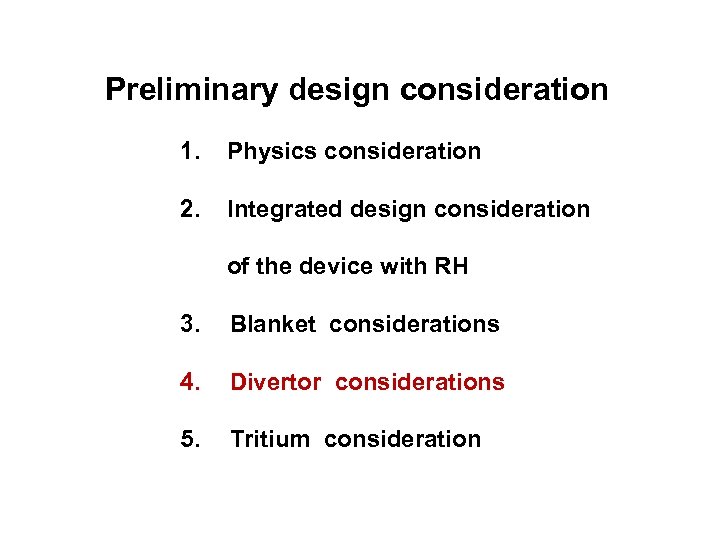 Preliminary design consideration

1. Physics consideration

2. Integrated design consideration of the device with RH

3. Blanket considerations

4. Divertor considerations

5. Tritium consideration